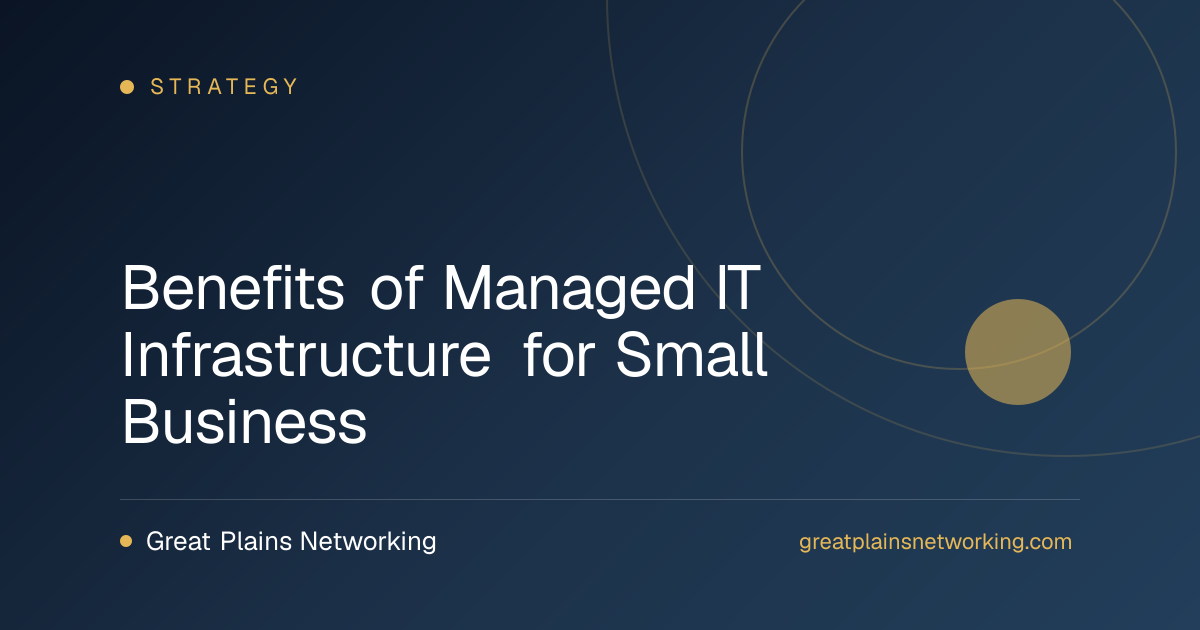 STRATEGY

Benefits of Managed IT Infrastructure for Small Business

Great Plains Networking

greatplainsnetworking.com